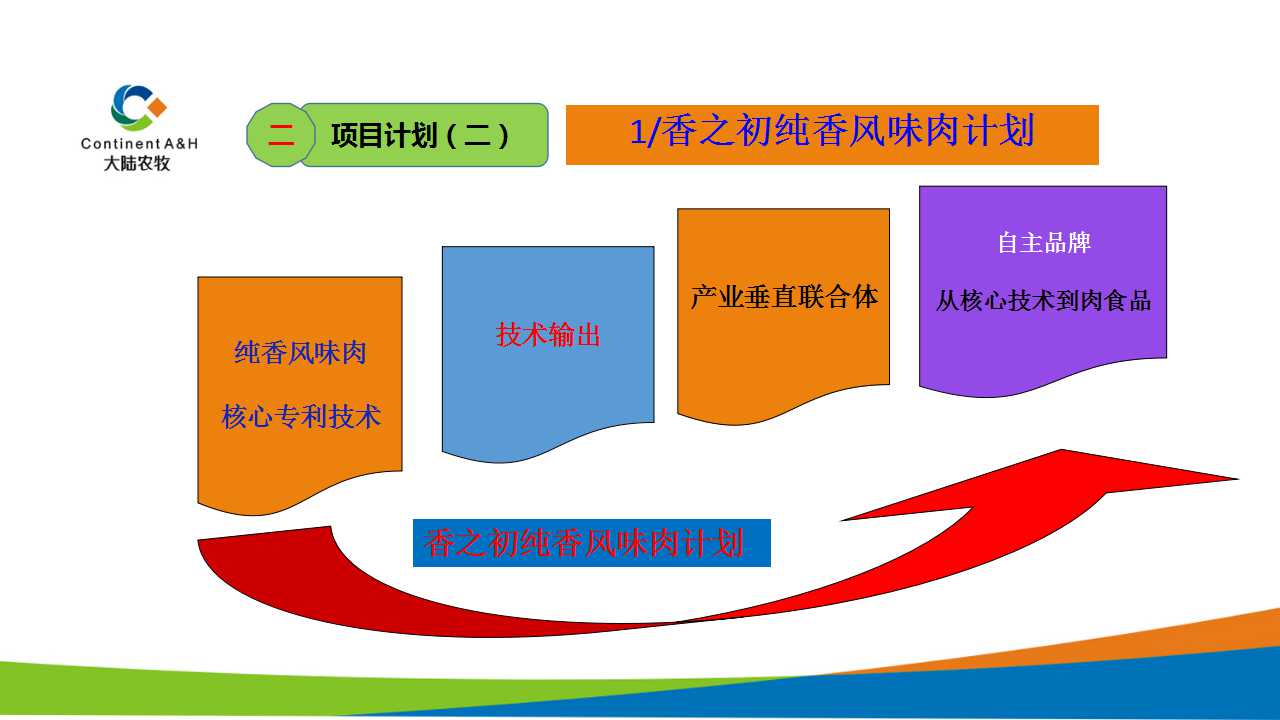 Continent A&H
大陆农牧

二

项目计划（二）

1/香之初纯香风味肉计划

纯香风味肉

核心专利技术

技术输出

产业垂直联合体

自主品牌

从核心技术到肉食品

香之初纯香风味肉计划